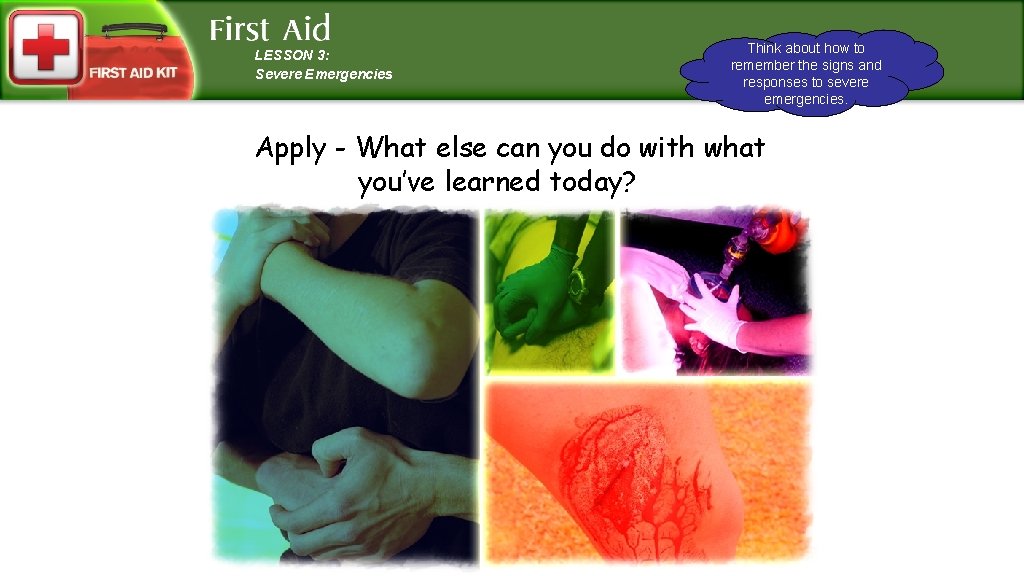 FIRST AID KIT

First Aid

LESSON 3:
Severe Emergencies

Think about how to remember the signs and responses to severe emergencies.

Apply - What else can you do with what you've learned today?